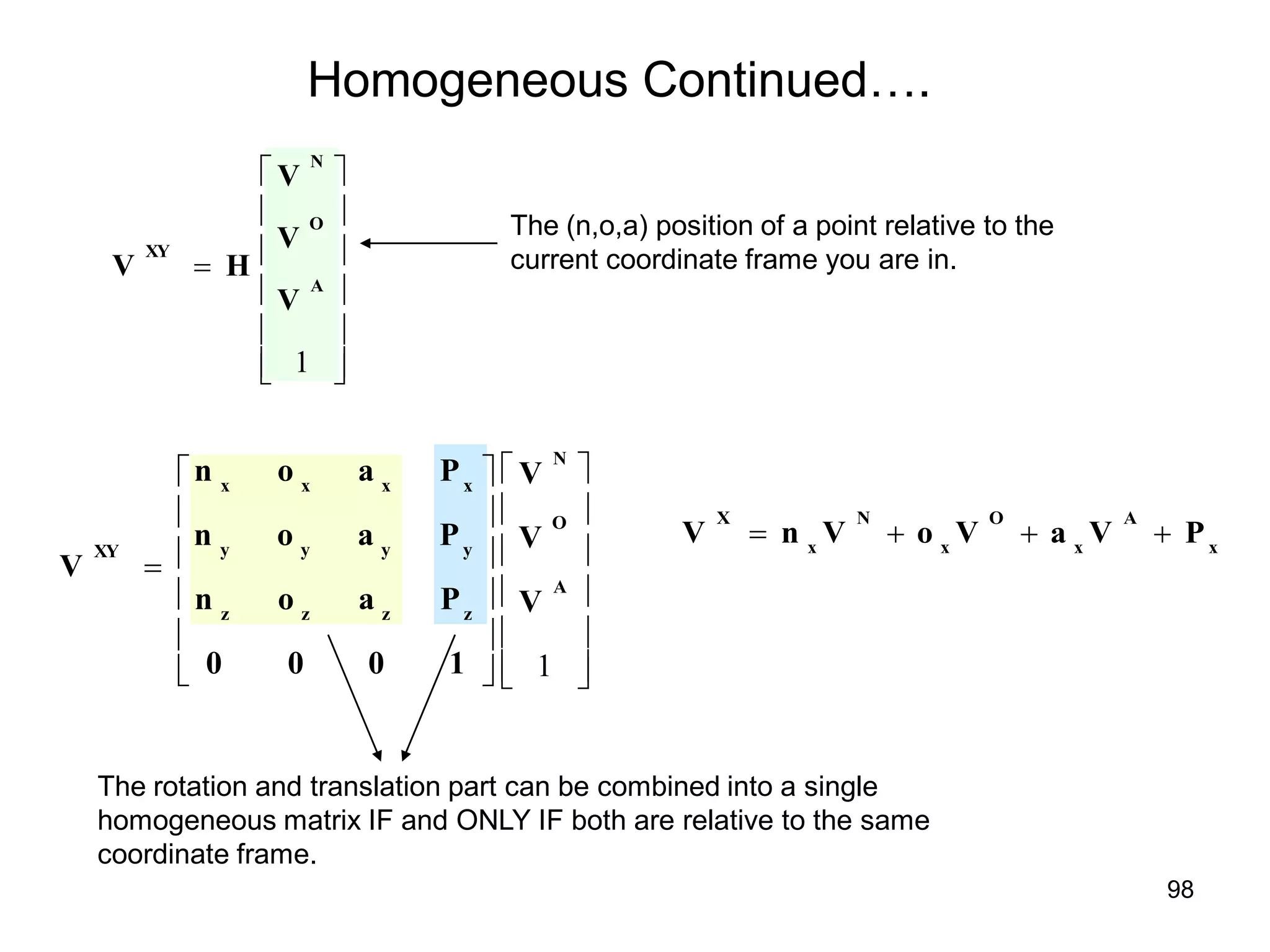 Homogeneous Continued….

$V^{XY} = H \begin{bmatrix} V^N \\ V^O \\ V^A \\ 1 \end{bmatrix}$

The (n,o,a) position of a point relative to the current coordinate frame you are in.

$V^{XY} = \begin{bmatrix} n_x & o_x & a_x & P_x \\ n_y & o_y & a_y & P_y \\ n_z & o_z & a_z & P_z \\ 0 & 0 & 0 & 1 \end{bmatrix} \begin{bmatrix} V^N \\ V^O \\ V^A \\ 1 \end{bmatrix}$

$V^X = n_x V^N + o_x V^O + a_x V^A + P_x$

The rotation and translation part can be combined into a single homogeneous matrix IF and ONLY IF both are relative to the same coordinate frame.

98